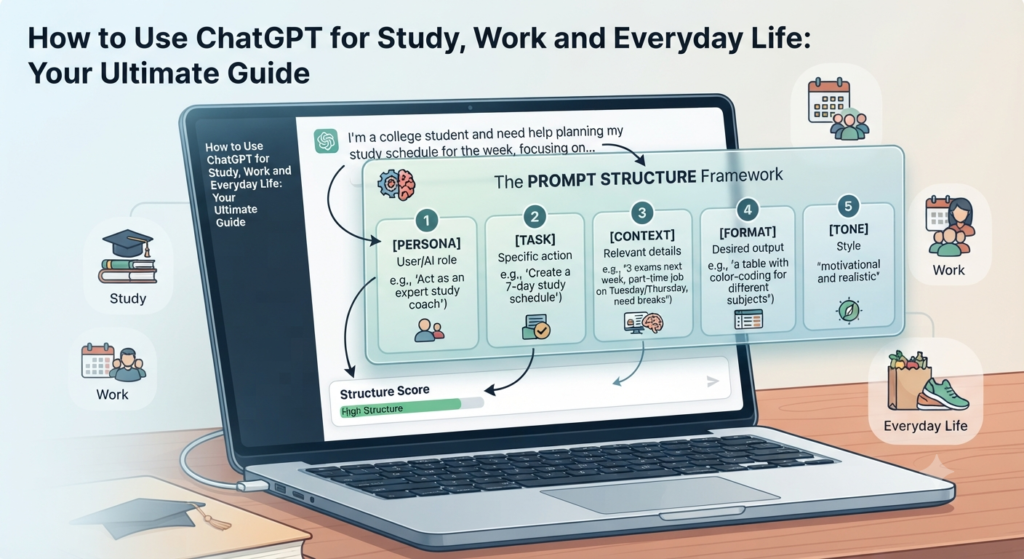 How to Use ChatGPT for Study, Work and Everyday Life: Your Ultimate Guide

How to Use ChatGPT for Study, Work and Everyday Life: Your Ultimate Guide

I'm a college student and need help planning my study schedule for the week, focusing on...

The PROMPT STRUCTURE Framework

1
[PERSONA]
User/AI role
e.g., 'Act as an expert study coach')

2
[TASK]
Specific action
e.g., 'Create a 7-day study schedule')

3
[CONTEXT]
Relevant details
e.g., "3 exams next week, part-time job on Tuesday/Thursday, need breaks")

4
[FORMAT]
Desired output
e.g., 'a table with color-coding for different subjects")

5
[TONE]
Style
"motivational and realistic"

Structure Score
High Structure

Study

Work

Work

Everyday Life